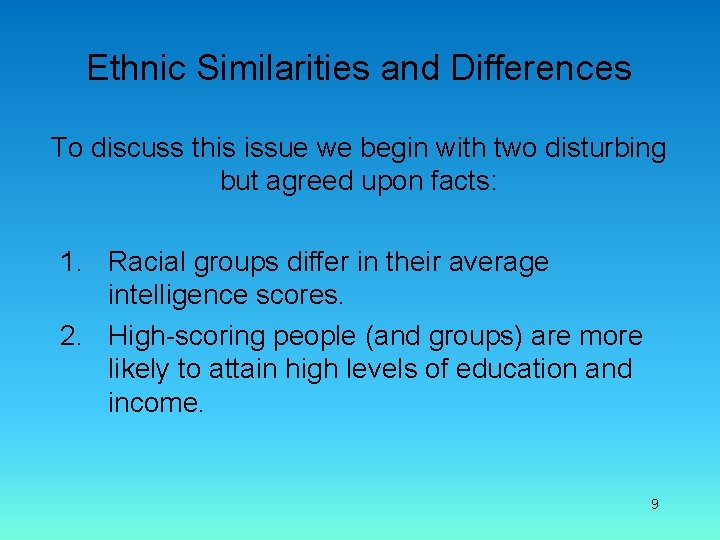 Ethnic Similarities and Differences

To discuss this issue we begin with two disturbing but agreed upon facts:

1. Racial groups differ in their average intelligence scores.
2. High-scoring people (and groups) are more likely to attain high levels of education and income.

9